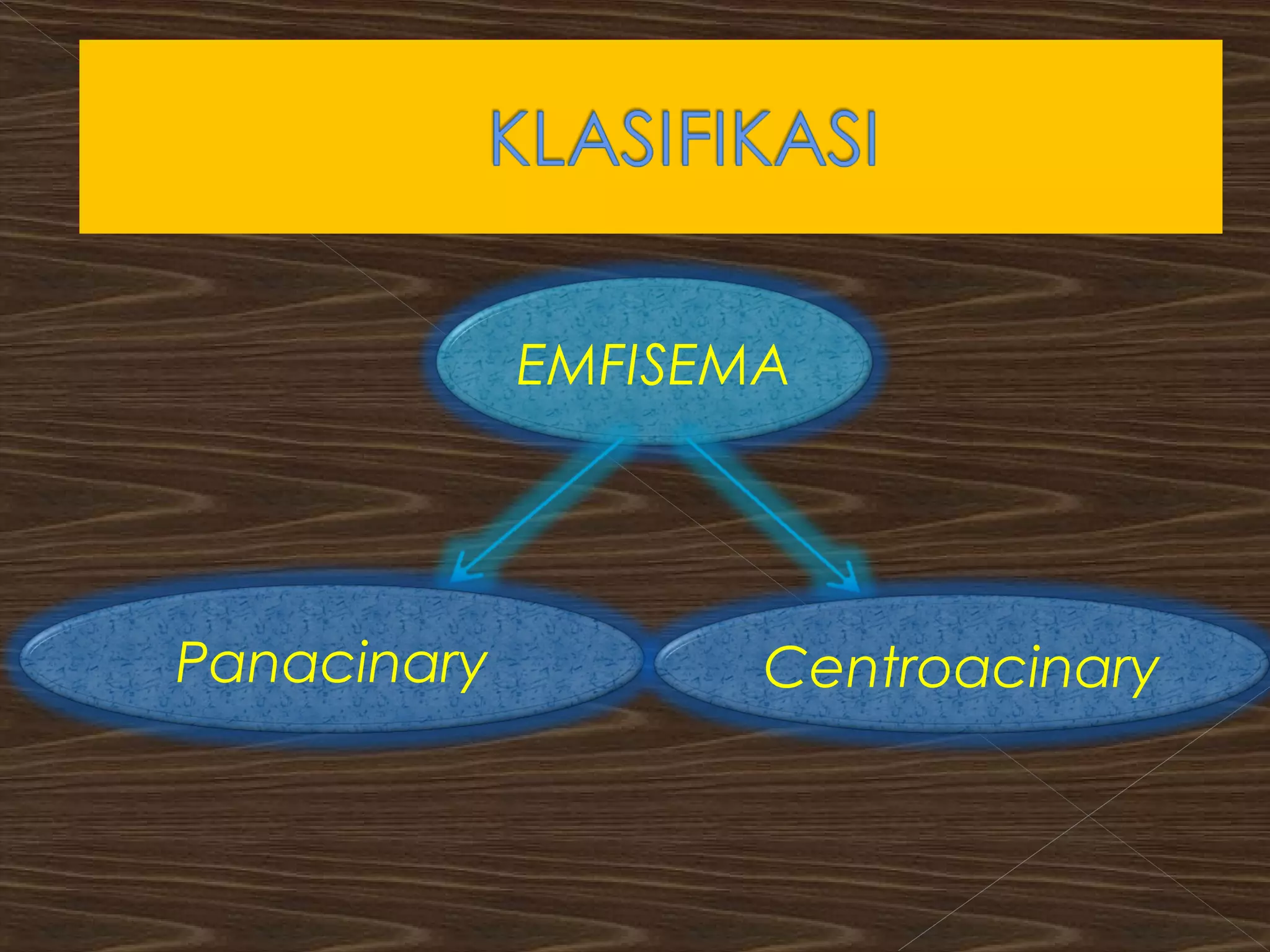 KLASIFIKASI

EMFISEMA

Panacinary

Centroacinary